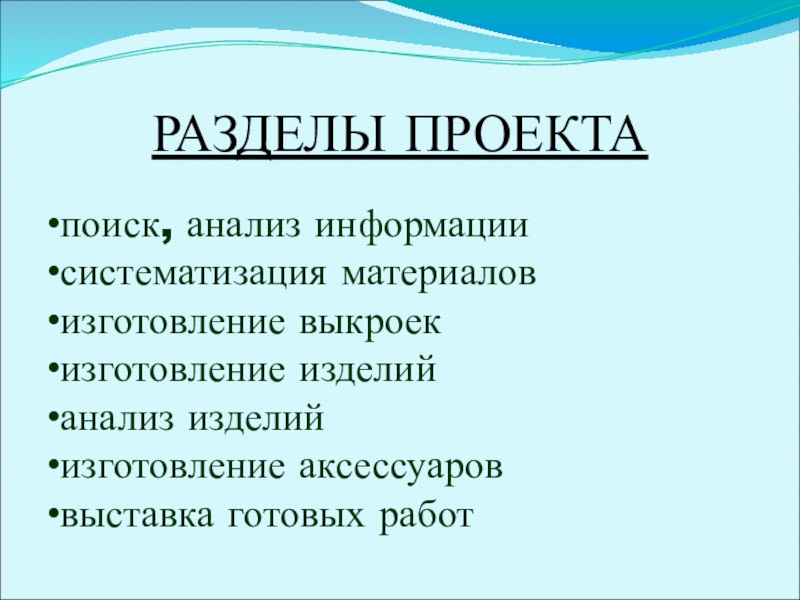 РАЗДЕЛЫ ПРОЕКТА

•поиск, анализ информации
•систематизация материалов
•изготовление выкроек
•изготовление изделий
•анализ изделий
•изготовление аксессуаров
•выставка готовых работ